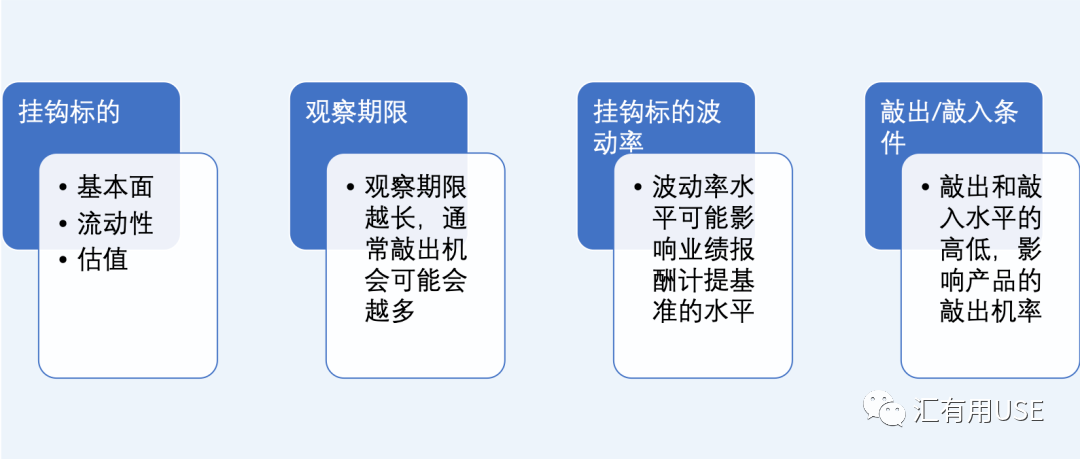 挂钩标的

• 基本面
• 流动性
• 估值

观察期限

• 观察期限越长，通常敲出机会可能会越多

挂钩标的波动率

• 波动率水平可能影响业绩报酬计提基准的水平

敲出/敲入条件

• 敲出和敲入水平的高低，影响产品的敲出机率

汇有用USE